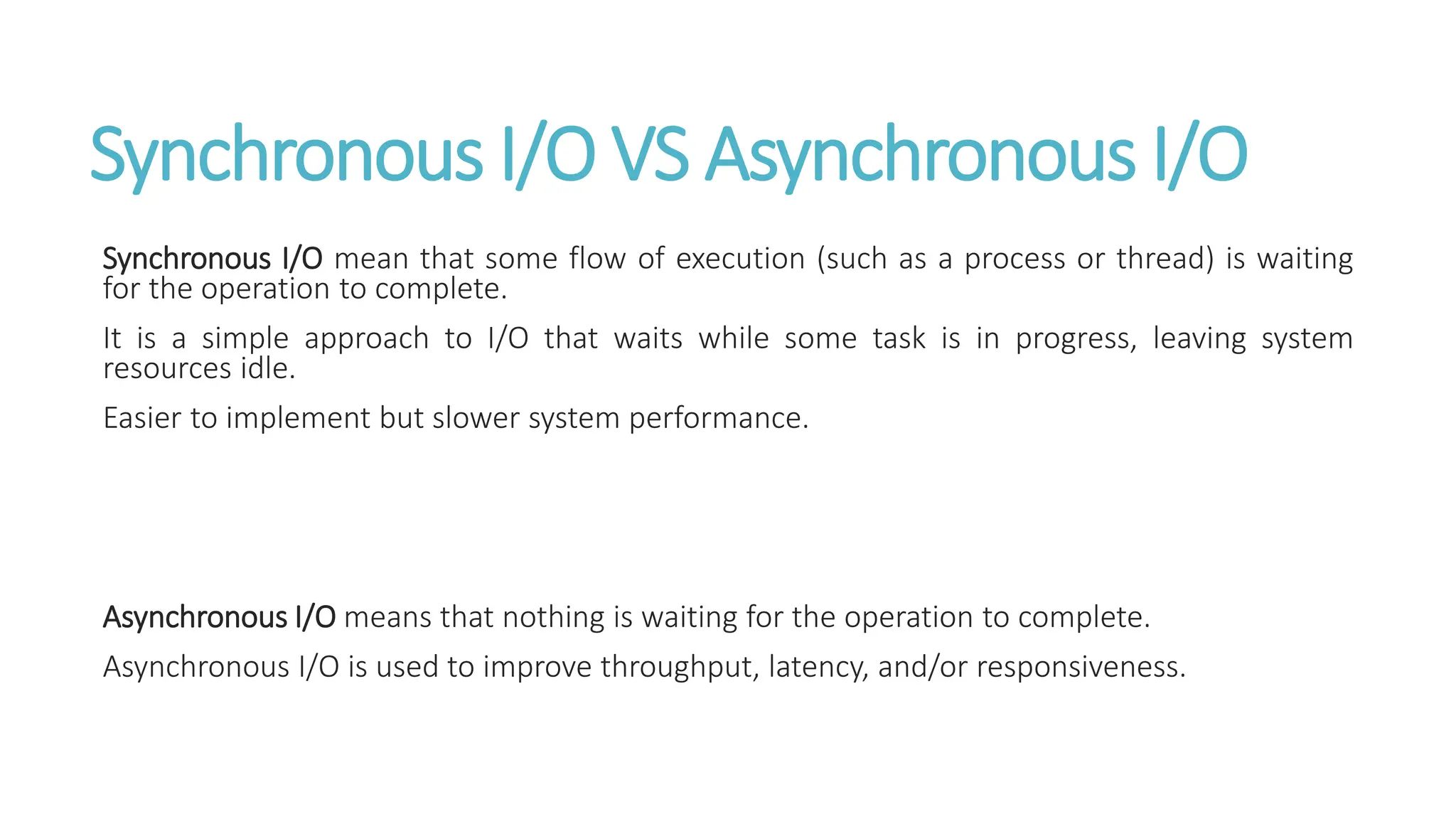 Synchronous I/O VS Asynchronous I/O

Synchronous I/O mean that some flow of execution (such as a process or thread) is waiting for the operation to complete.

It is a simple approach to I/O that waits while some task is in progress, leaving system resources idle.

Easier to implement but slower system performance.

Asynchronous I/O means that nothing is waiting for the operation to complete.

Asynchronous I/O is used to improve throughput, latency, and/or responsiveness.